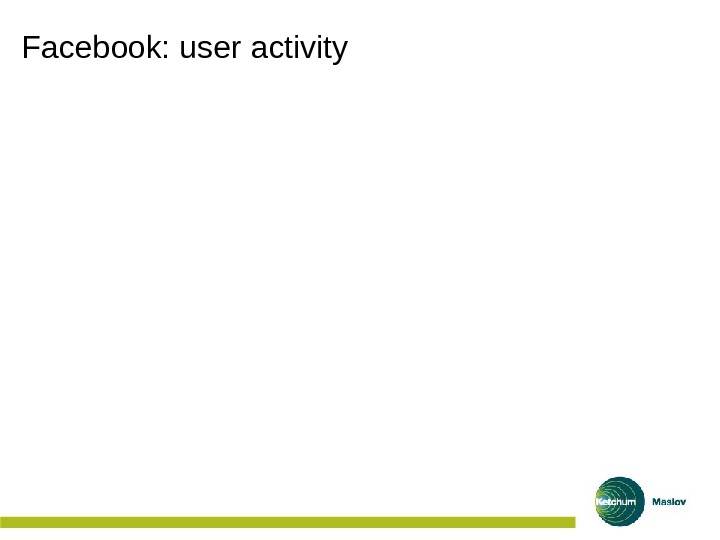 Facebook: user activity

Ketchum Maslov